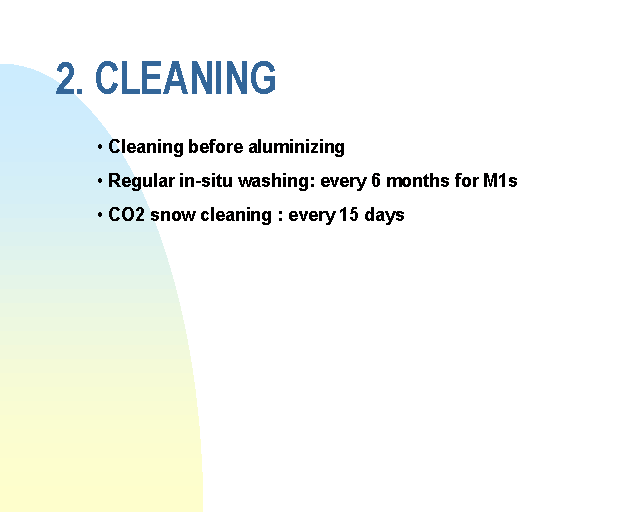 2. CLEANING

• Cleaning before aluminizing

• Regular in-situ washing: every 6 months for M1s

• CO2 snow cleaning : every 15 days